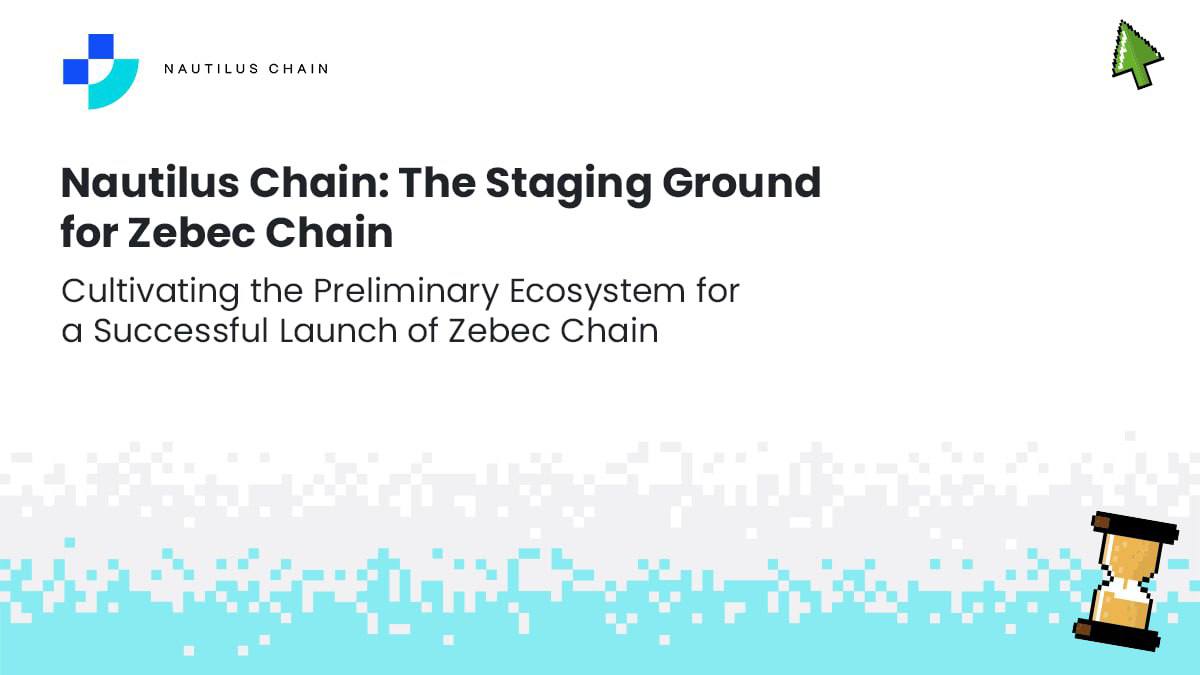 NAUTILUS CHAIN

Nautilus Chain: The Staging Ground for Zebec Chain

Cultivating the Preliminary Ecosystem for a Successful Launch of Zebec Chain